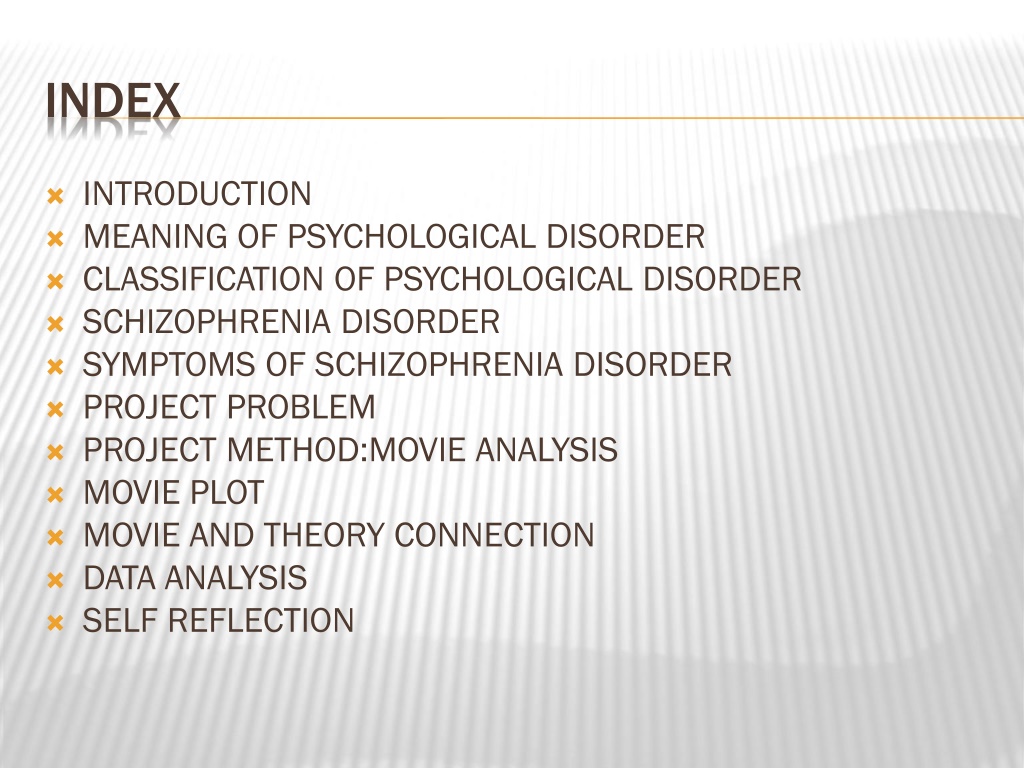 INDEX

- INTRODUCTION
- MEANING OF PSYCHOLOGICAL DISORDER
- CLASSIFICATION OF PSYCHOLOGICAL DISORDER
- SCHIZOPHRENIA DISORDER
- SYMPTOMS OF SCHIZOPHRENIA DISORDER
- PROJECT PROBLEM
- PROJECT METHOD:MOVIE ANALYSIS
- MOVIE PLOT
- MOVIE AND THEORY CONNECTION
- DATA ANALYSIS
- SELF REFLECTION